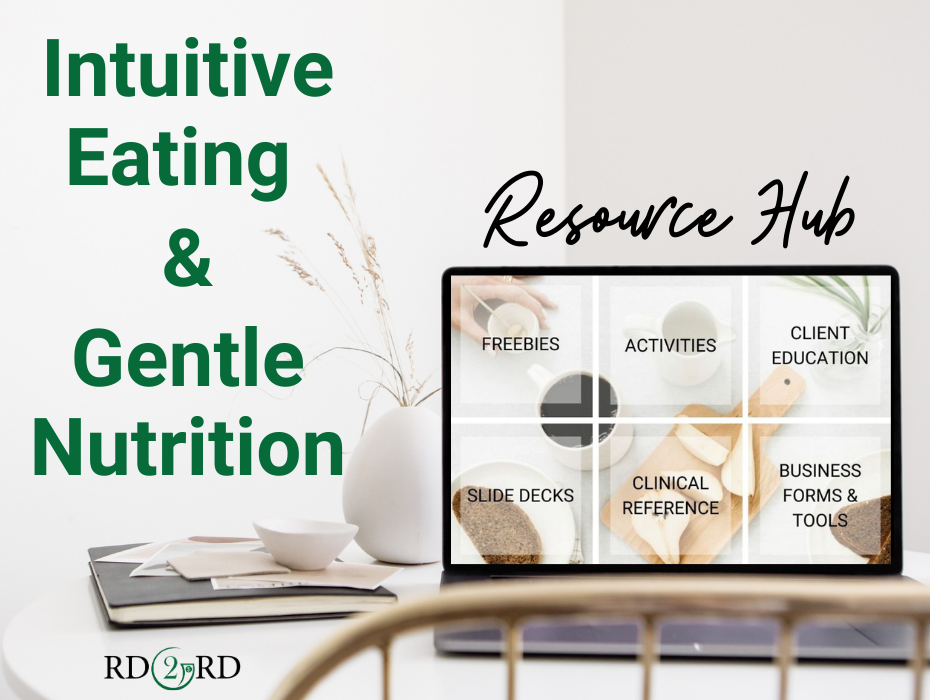 Intuitive Eating & Gentle Nutrition

Resource Hub

FREEBIES

ACTIVITIES

CLIENT EDUCATION

SLIDE DECKS

CLINICAL REFERENCE

BUSINESS FORMS & TOOLS

RD2RD